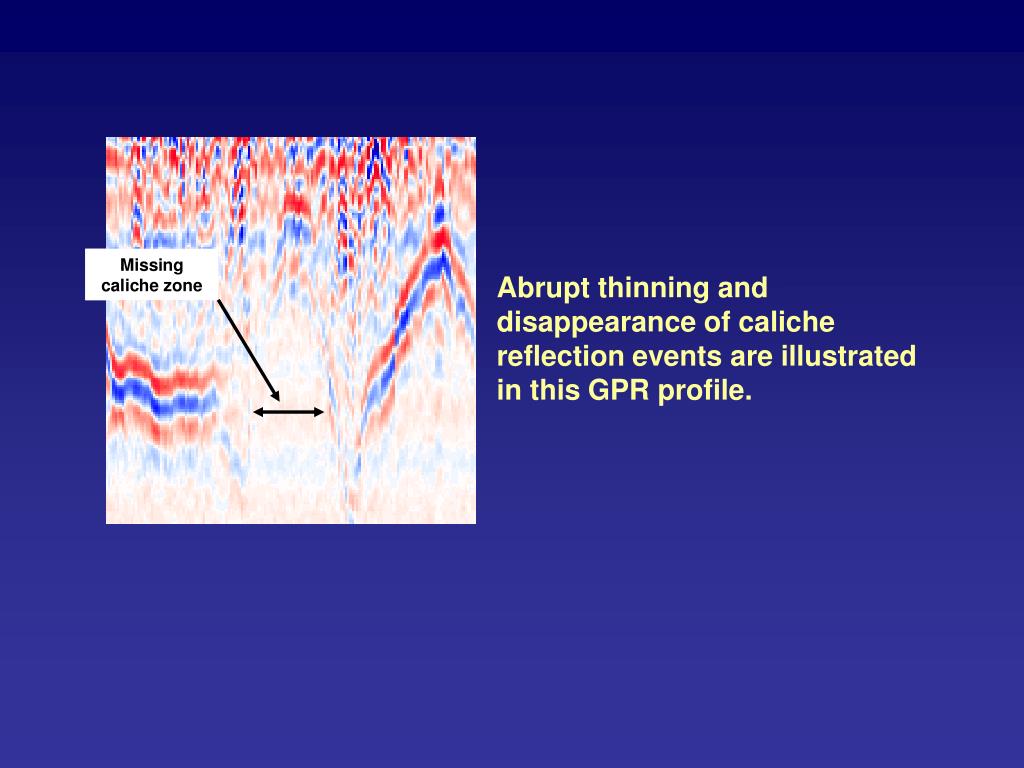 Missing caliche zone

Abrupt thinning and disappearance of caliche reflection events are illustrated in this GPR profile.